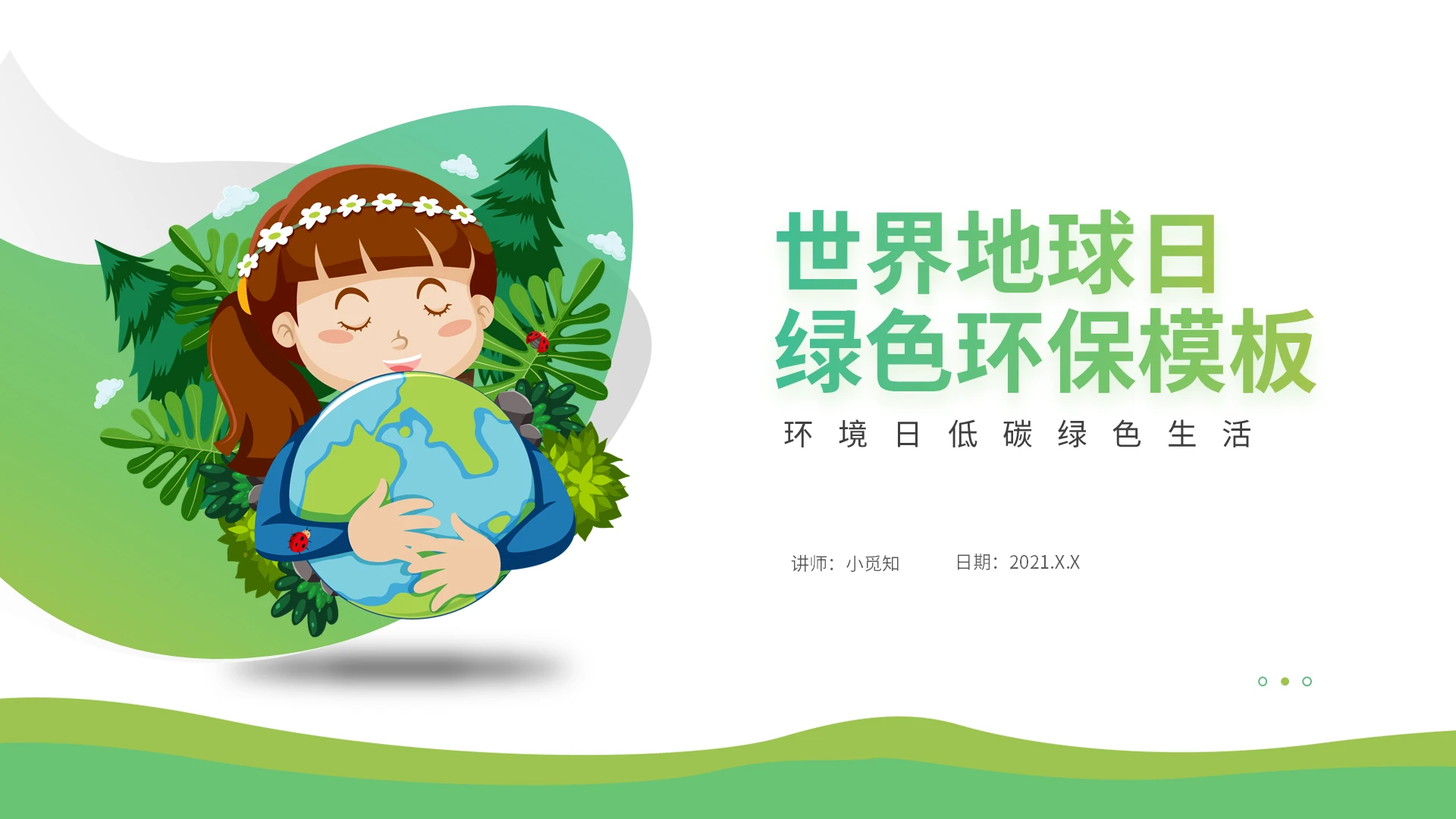 世界地球日
绿色环保模板

环境日低碳绿色生活

讲师：小觅知　　日期：2021.X.X